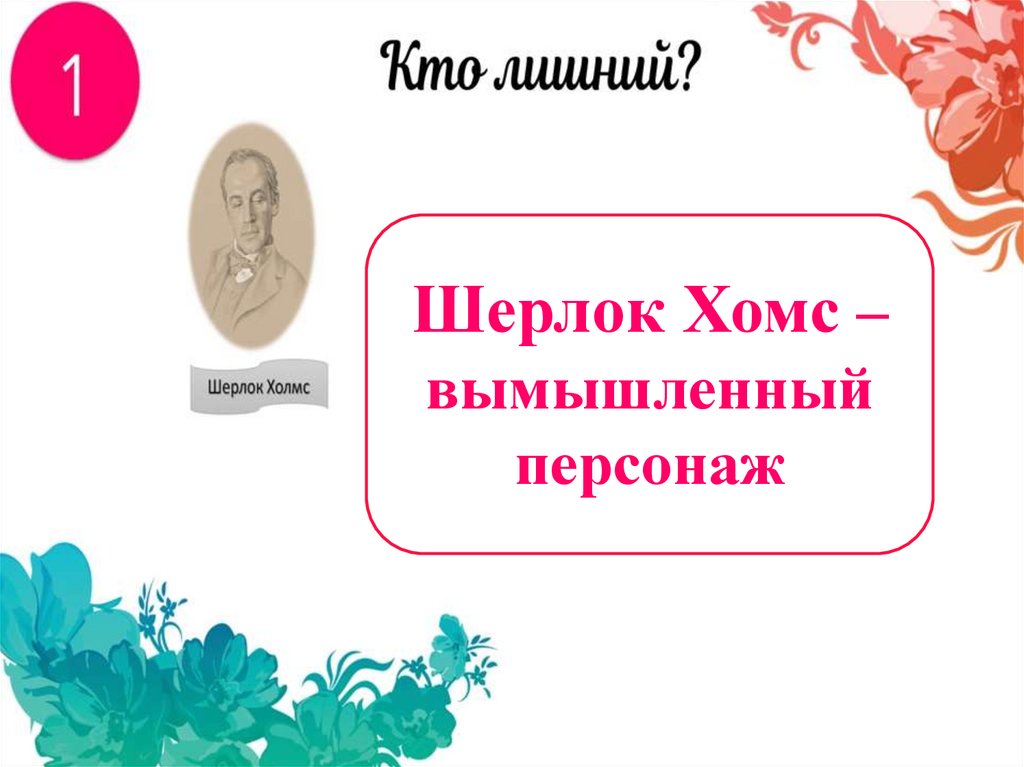 1

Кто лишний?

Шерлок Холмс

Шерлок Хомс – вымышленный персонаж